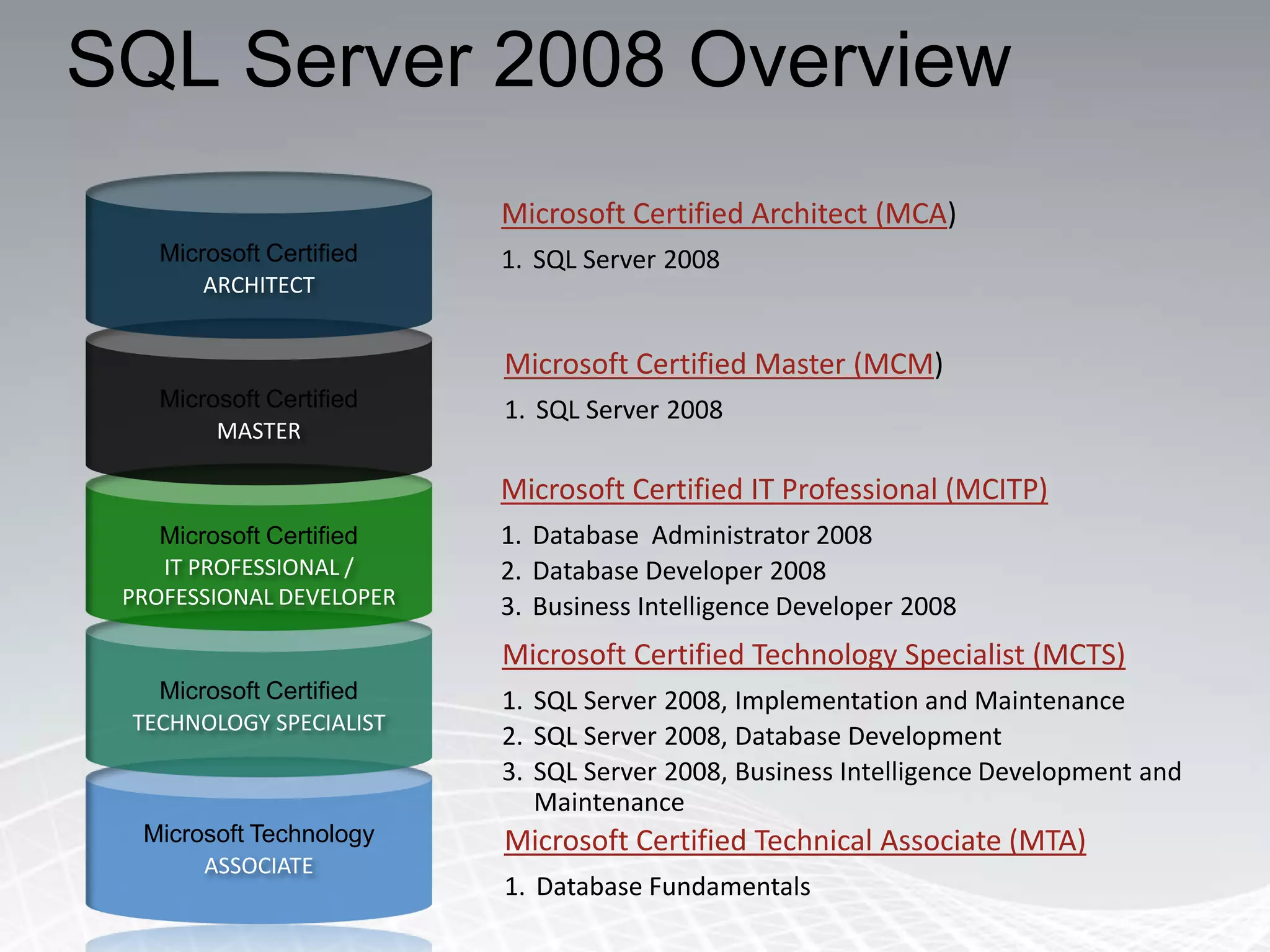 SQL Server 2008 Overview

Microsoft Certified
ARCHITECT

Microsoft Certified
MASTER

Microsoft Certified
IT PROFESSIONAL /
PROFESSIONAL DEVELOPER

Microsoft Certified
TECHNOLOGY SPECIALIST

Microsoft Technology
ASSOCIATE

Microsoft Certified Architect (MCA)

1. SQL Server 2008

Microsoft Certified Master (MCM)

1. SQL Server 2008

Microsoft Certified IT Professional (MCITP)

1. Database Administrator 2008
2. Database Developer 2008
3. Business Intelligence Developer 2008

Microsoft Certified Technology Specialist (MCTS)

1. SQL Server 2008, Implementation and Maintenance
2. SQL Server 2008, Database Development
3. SQL Server 2008, Business Intelligence Development and Maintenance

Microsoft Certified Technical Associate (MTA)

1. Database Fundamentals